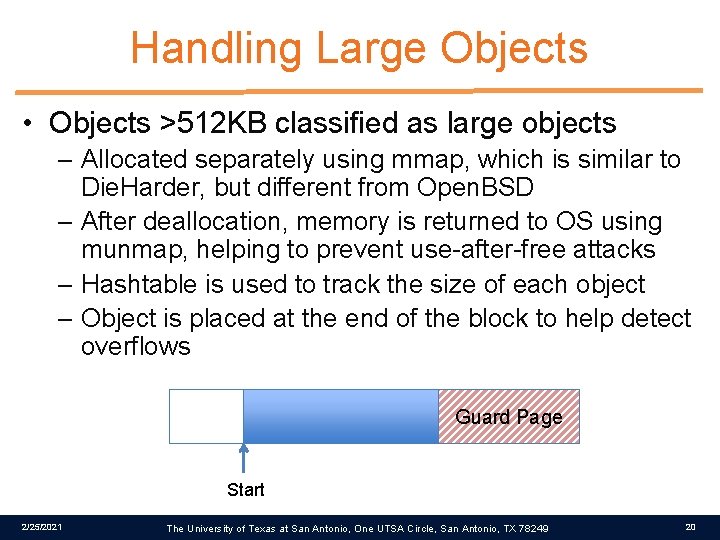 Handling Large Objects

• Objects >512KB classified as large objects
– Allocated separately using mmap, which is similar to DieHarder, but different from OpenBSD
– After deallocation, memory is returned to OS using munmap, helping to prevent use-after-free attacks
– Hashtable is used to track the size of each object
– Object is placed at the end of the block to help detect overflows

Guard Page

Start

2/25/2021 The University of Texas at San Antonio, One UTSA Circle, San Antonio, TX 78249 20